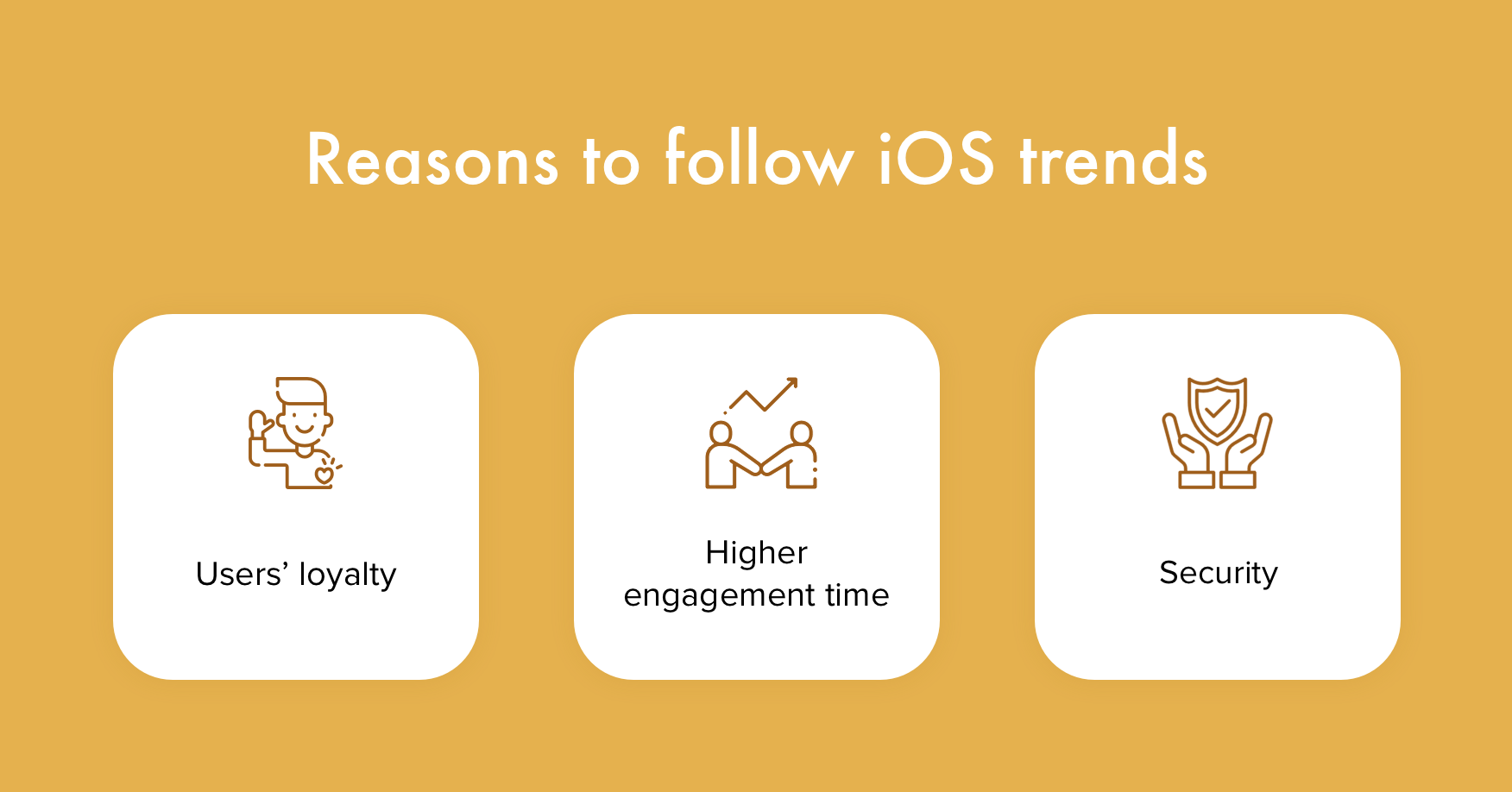 Reasons to follow iOS trends

Users’ loyalty

Higher engagement time

Security